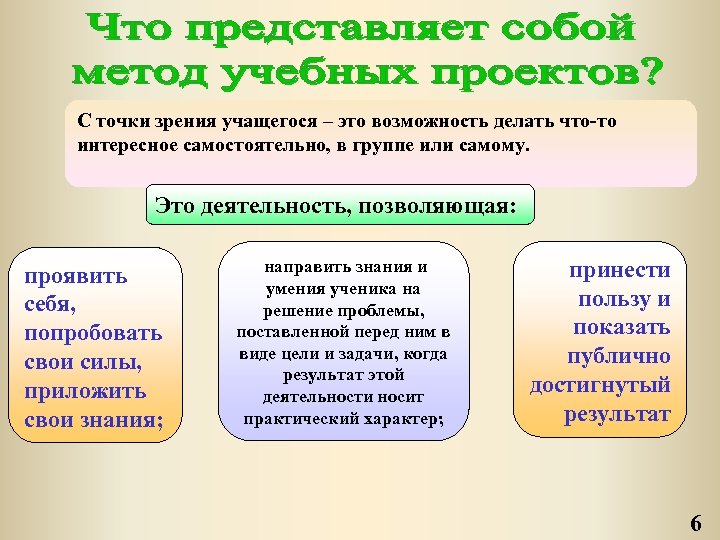 Что представляет собой метод учебных проектов?

С точки зрения учащегося – это возможность делать что-то интересное самостоятельно, в группе или самому.

Это деятельность, позволяющая:

проявить себя, попробовать свои силы, приложить свои знания;

направить знания и умения ученика на решение проблемы, поставленной перед ним в виде цели и задачи, когда результат этой деятельности носит практический характер;

принести пользу и показать публично достигнутый результат

6